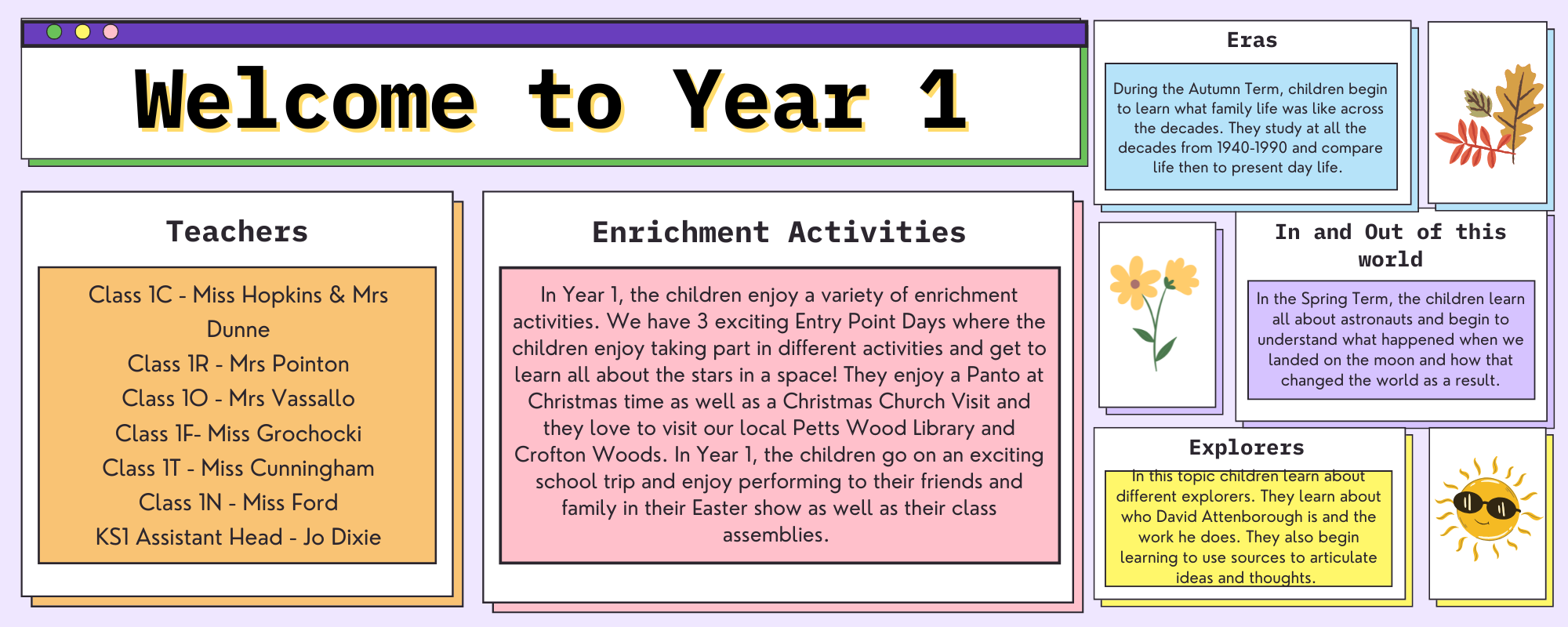 Welcome to Year 1

Teachers

Class 1C - Miss Hopkins & Mrs Dunne
Class 1R - Mrs Pointon
Class 1O - Mrs Vassallo
Class 1F- Miss Grochocki
Class 1T - Miss Cunningham
Class 1N - Miss Ford
KS1 Assistant Head - Jo Dixie

Enrichment Activities

In Year 1, the children enjoy a variety of enrichment activities. We have 3 exciting Entry Point Days where the children enjoy taking part in different activities and get to learn all about the stars in a space! They enjoy a Panto at Christmas time as well as a Christmas Church Visit and they love to visit our local Petts Wood Library and Crofton Woods. In Year 1, the children go on an exciting school trip and enjoy performing to their friends and family in their Easter show as well as their class assemblies.

Eras

During the Autumn Term, children begin to learn what family life was like across the decades. They study at all the decades from 1940-1990 and compare life then to present day life.

In and Out of this world

In the Spring Term, the children learn all about astronauts and begin to understand what happened when we landed on the moon and how that changed the world as a result.

Explorers

In this topic children learn about different explorers. They learn about who David Attenborough is and the work he does. They also begin learning to use sources to articulate ideas and thoughts.